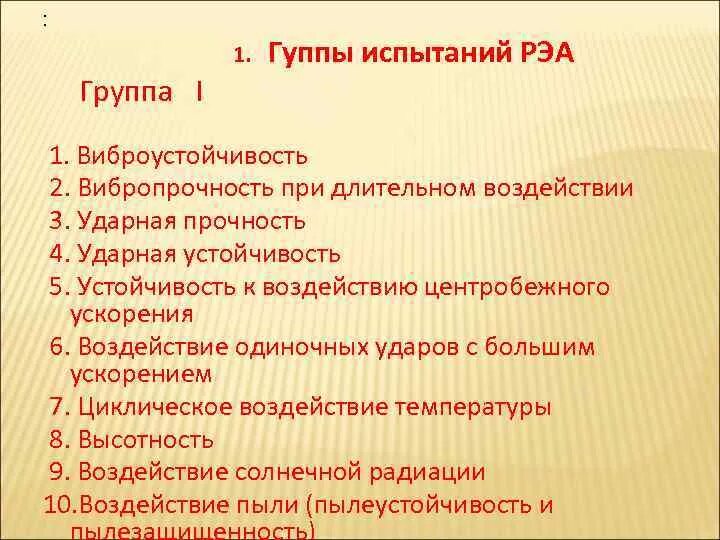 :

1. Гуппы испытаний РЭА

Группа I

1. Виброустойчивость
2. Вибропрочность при длительном воздействии
3. Ударная прочность
4. Ударная устойчивость
5. Устойчивость к воздействию центробежного ускорения
6. Воздействие одиночных ударов с большим ускорением
7. Циклическое воздействие температуры
8. Высотность
9. Воздействие солнечной радиации
10.Воздействие пыли (пылеустойчивость и пылезащищенность)